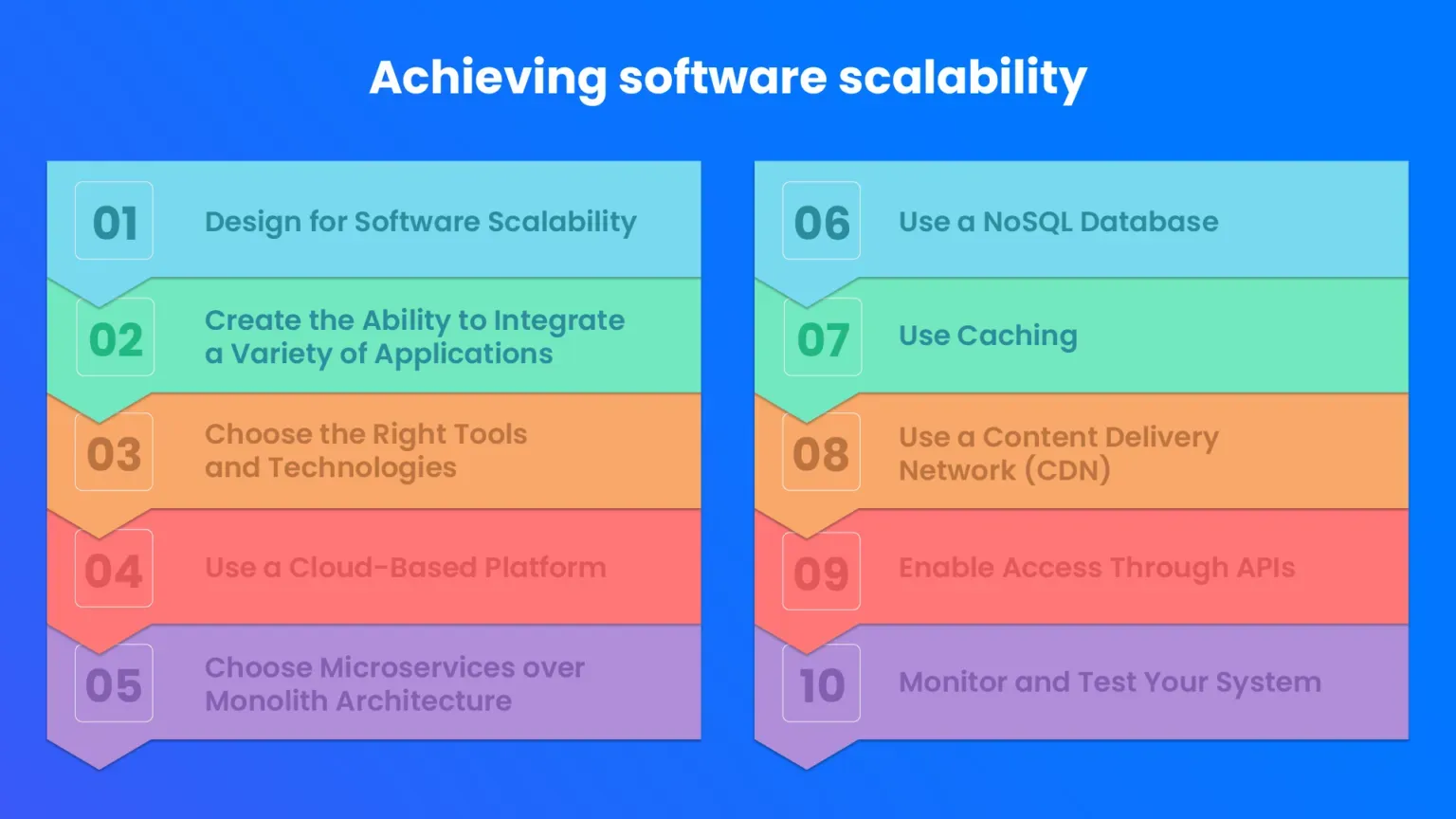 Achieving software scalability

01 Design for Software Scalability

02 Create the Ability to Integrate a Variety of Applications

03 Choose the Right Tools and Technologies

04 Use a Cloud-Based Platform

05 Choose Microservices over Monolith Architecture

06 Use a NoSQL Database

07 Use Caching

08 Use a Content Delivery Network (CDN)

09 Enable Access Through APIs

10 Monitor and Test Your System